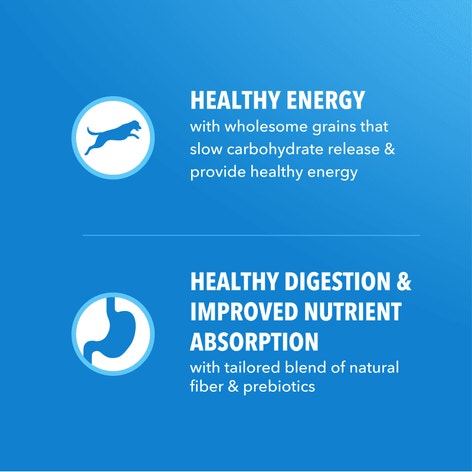 HEALTHY ENERGY
with wholesome grains that slow carbohydrate release & provide healthy energy

HEALTHY DIGESTION & IMPROVED NUTRIENT ABSORPTION
with tailored blend of natural fiber & prebiotics